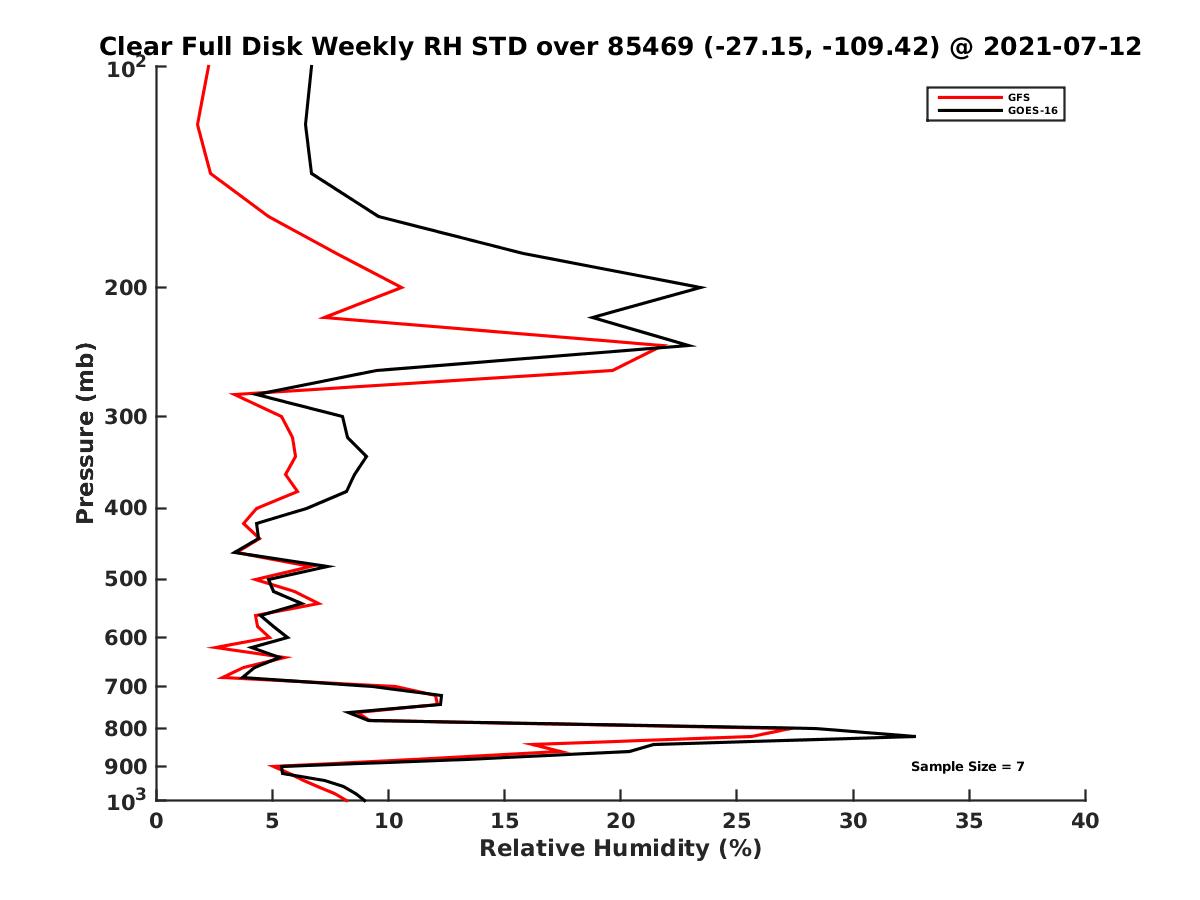 Clear Full Disk Weekly RH STD over 85469 (-27.15, -109.42) @ 2021-07-12

GFS
GOES-16

Pressure (mb)

$10^2$
200
300
400
500
600
700
800
900
$10^3$

Sample Size = 7

0 5 10 15 20 25 30 35 40

Relative Humidity (%)